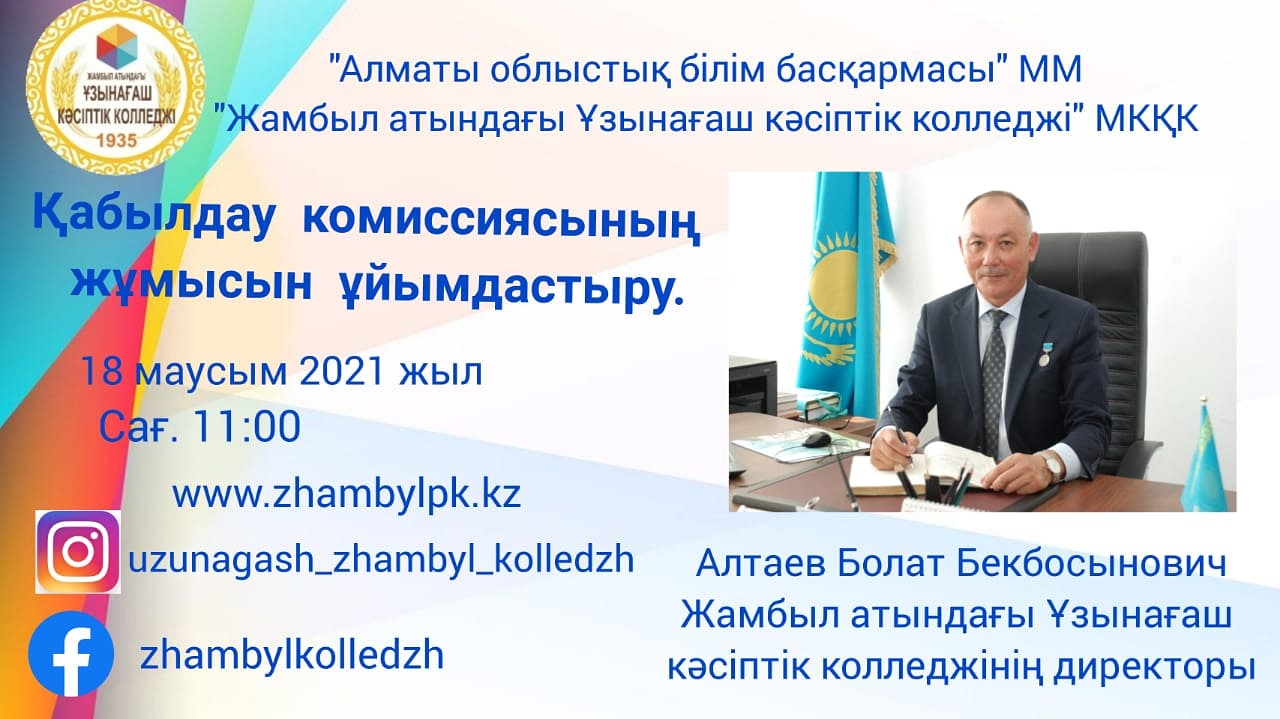 ЖАМБЫЛ АТЫНДАҒЫ ҰЗЫНАҒАШ КӘСІПТІК КОЛЛЕДЖІ 1935

"Алматы облыстық білім басқармасы" ММ
"Жамбыл атындағы Ұзынағаш кәсіптік колледжі" МКҚК

Қабылдау комиссиясының жұмысын ұйымдастыру.

18 маусым 2021 жыл
Сағ. 11:00

www.zhambylpk.kz

uzunagash_zhambyl_kolledzh

zhambylkolledzh

Алтаев Болат Бекбосынович
Жамбыл атындағы Ұзынағаш кәсіптік колледжінің директоры